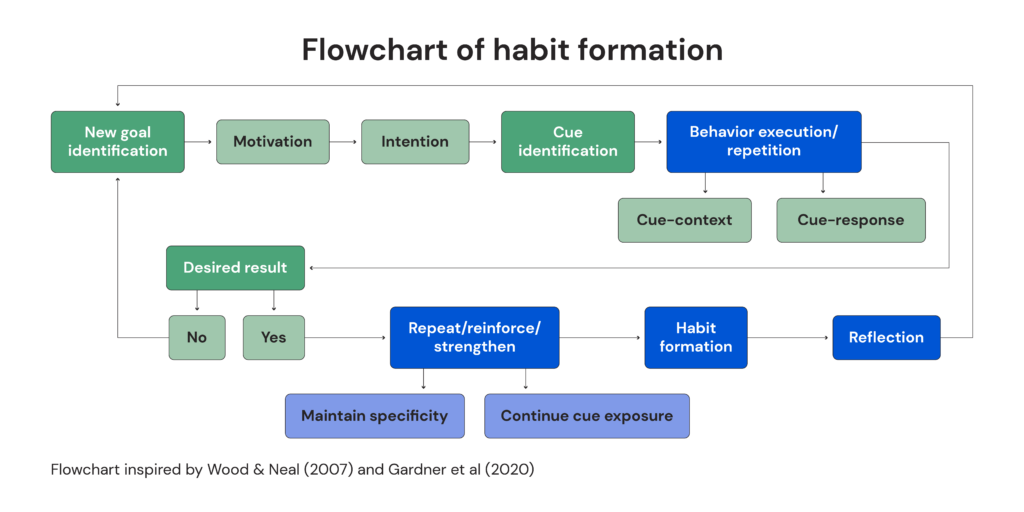 Flowchart of habit formation

New goal identification

Motivation

Intention

Cue identification

Behavior execution/ repetition

Cue-context

Cue-response

Desired result

No

Yes

Repeat/reinforce/ strengthen

Habit formation

Reflection

Maintain specificity

Continue cue exposure

Flowchart inspired by Wood & Neal (2007) and Gardner et al (2020)